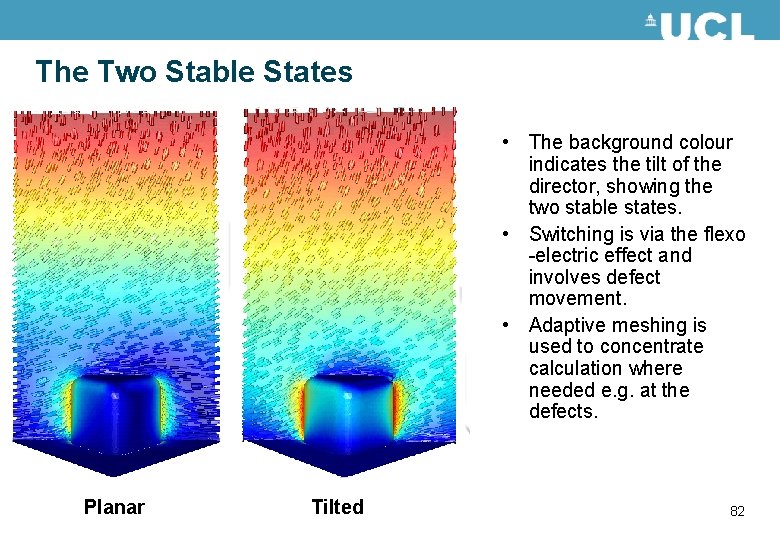 UCL

The Two Stable States

• The background colour indicates the tilt of the director, showing the two stable states.
• Switching is via the flexo -electric effect and involves defect movement.
• Adaptive meshing is used to concentrate calculation where needed e.g. at the defects.

Planar

Tilted

82